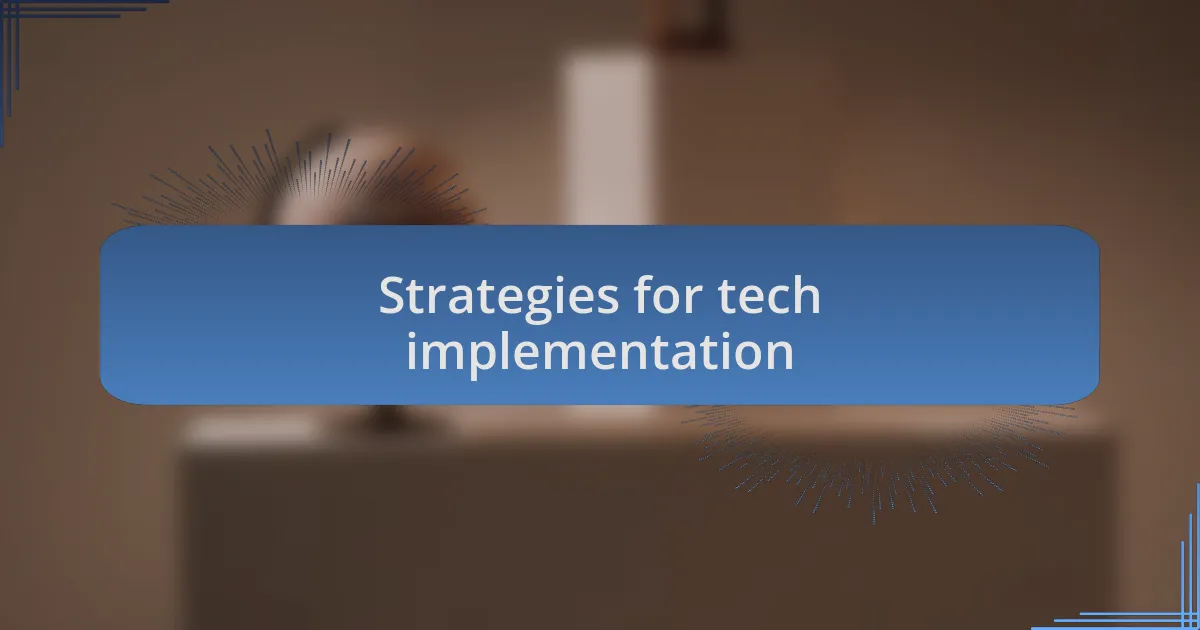 Strategies for tech implementation